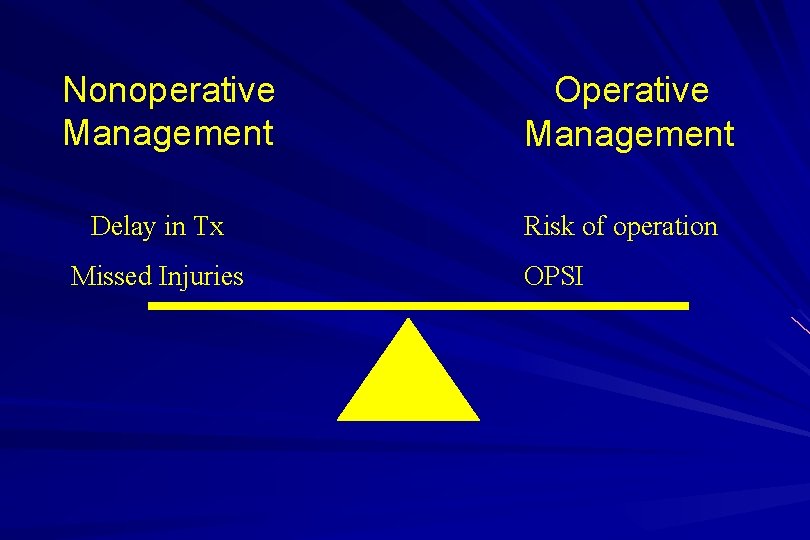 Nonoperative Management

Delay in Tx

Missed Injuries

Operative Management

Risk of operation

OPSI